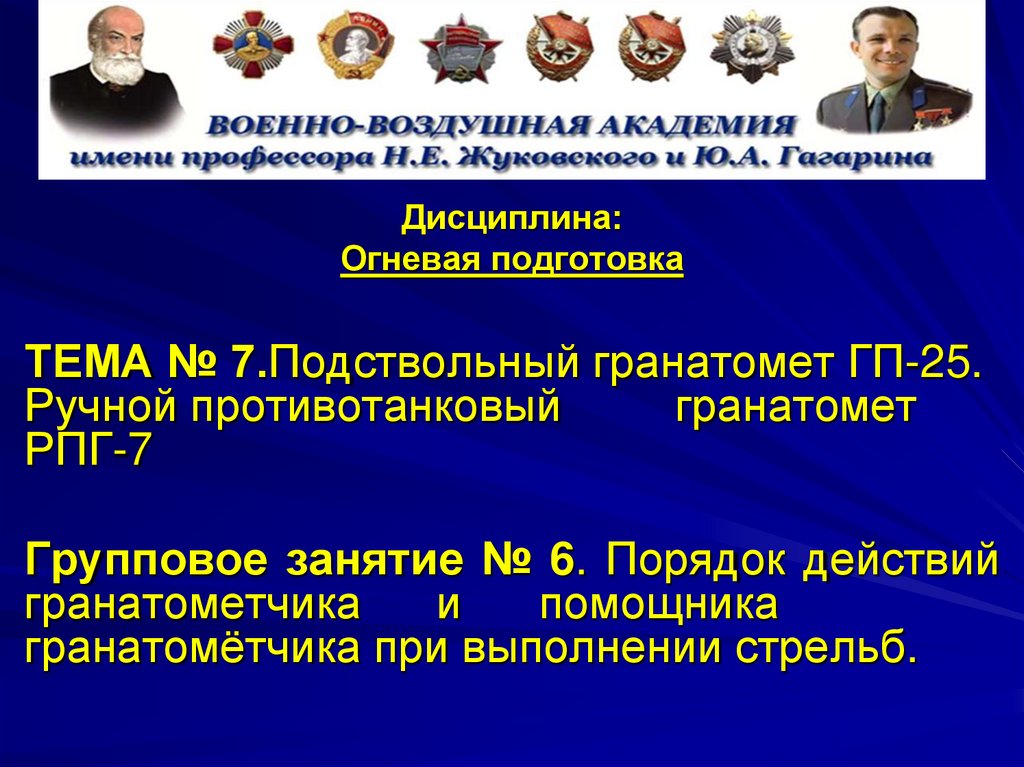 ВОЕННО-ВОЗДУШНАЯ АКАДЕМИЯ
имени профессора Н.Е. Жуковского и Ю.А. Гагарина

Дисциплина:
Огневая подготовка

ТЕМА № 7.Подствольный гранатомет ГП-25. Ручной противотанковый гранатомет РПГ-7

Групповое занятие № 6. Порядок действий гранатометчика и помощника гранатомётчика при выполнении стрельб.